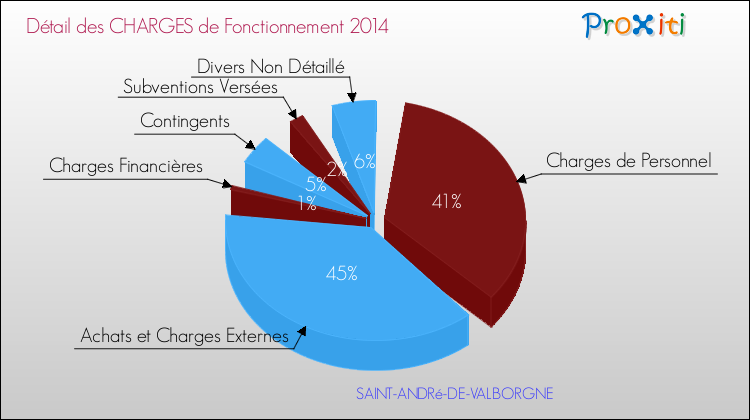 Détail des CHARGES de Fonctionnement 2014

Proxiti

Divers Non Détaillé
Subventions Versées
Contingents
Charges Financières
Charges de Personnel
Achats et Charges Externes

6%
2%
5%
1%
41%
45%

SAINT-ANDRé-DE-VALBORGNE